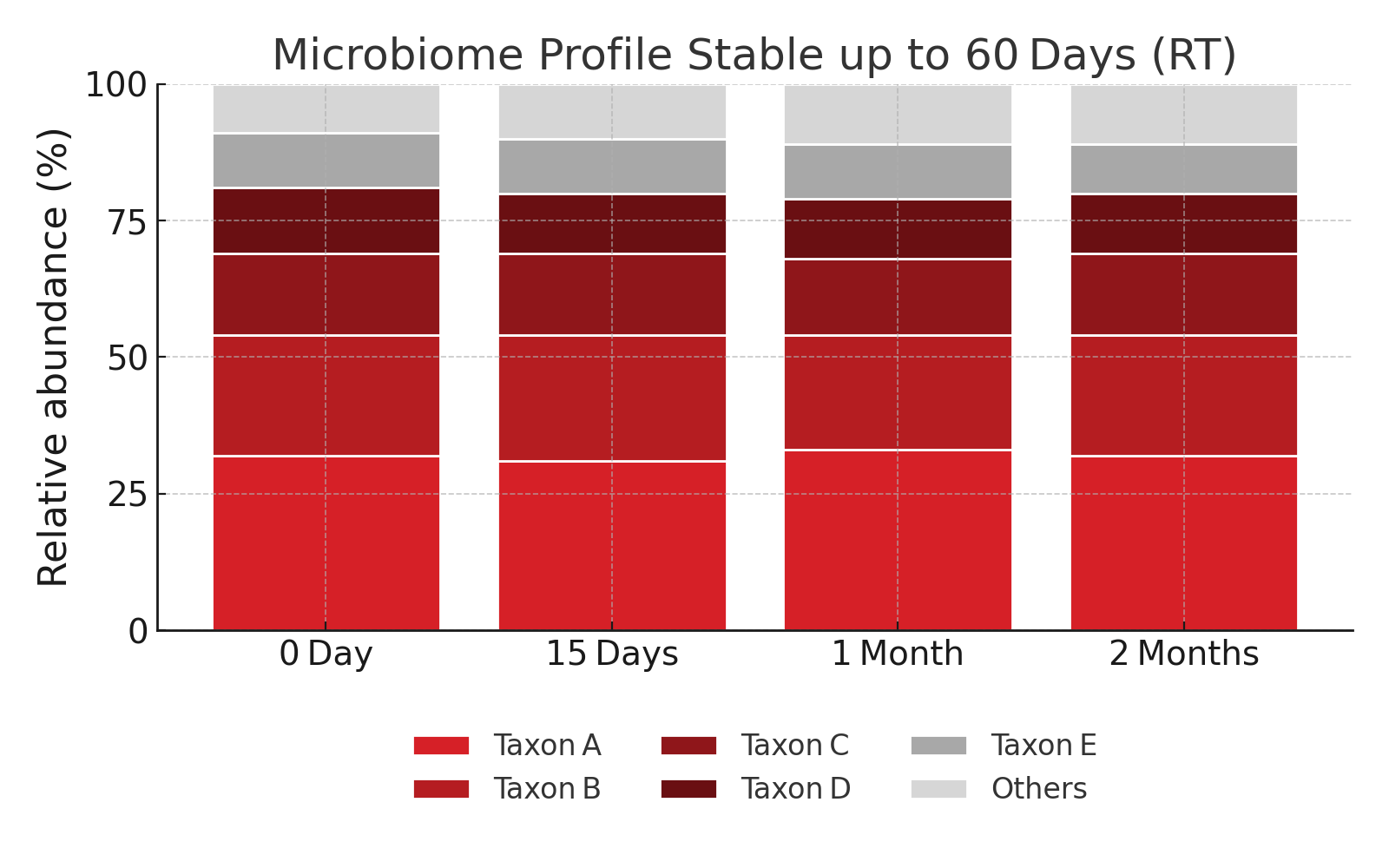 Microbiome Profile Stable up to 60 Days (RT)

Relative abundance (%)

100
75
50
25
0

0 Day
15 Days
1 Month
2 Months

Taxon A
Taxon B
Taxon C
Taxon D
Taxon E
Others